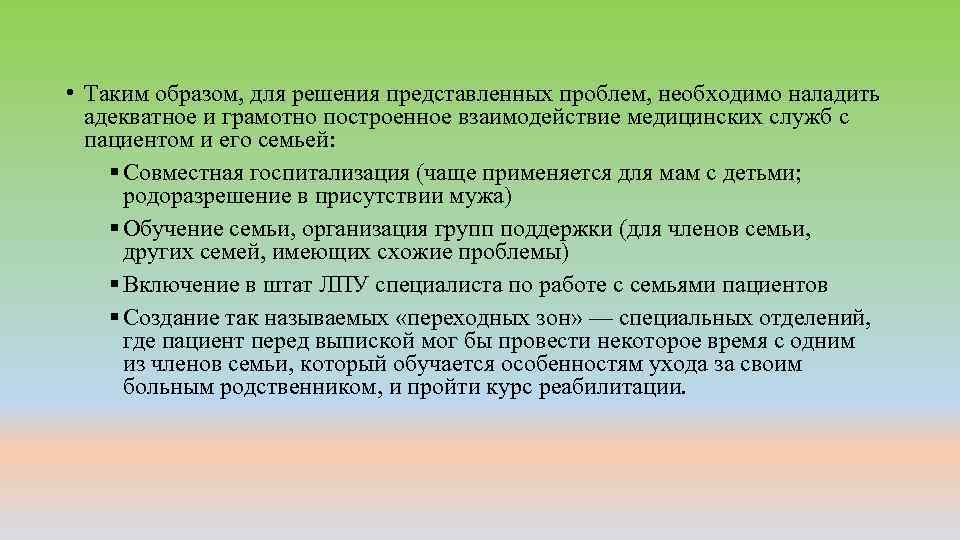 • Таким образом, для решения представленных проблем, необходимо наладить адекватное и грамотно построенное взаимодействие медицинских служб с пациентом и его семьей:

▪ Совместная госпитализация (чаще применяется для мам с детьми; родоразрешение в присутствии мужа)

▪ Обучение семьи, организация групп поддержки (для членов семьи, других семей, имеющих схожие проблемы)

▪ Включение в штат ЛПУ специалиста по работе с семьями пациентов

▪ Создание так называемых «переходных зон» — специальных отделений, где пациент перед выпиской мог бы провести некоторое время с одним из членов семьи, который обучается особенностям ухода за своим больным родственником, и пройти курс реабилитации.